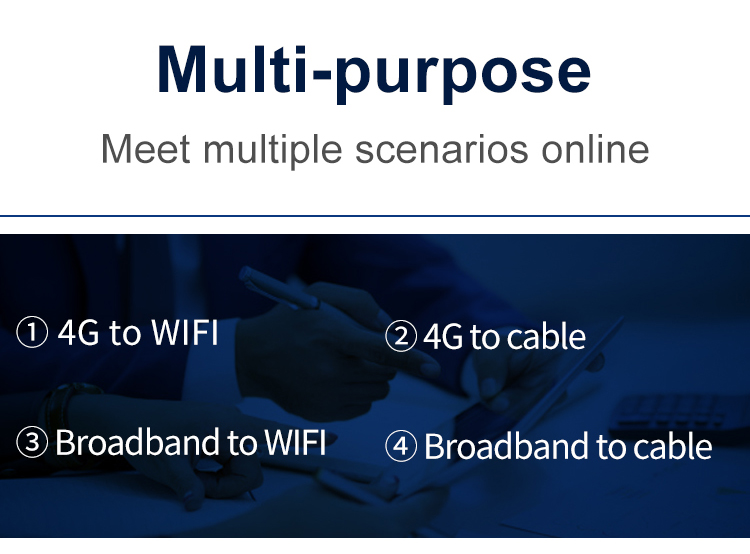 Multi-purpose

Meet multiple scenarios online

① 4G to WIFI

② 4G to cable

③ Broadband to WIFI

④ Broadband to cable